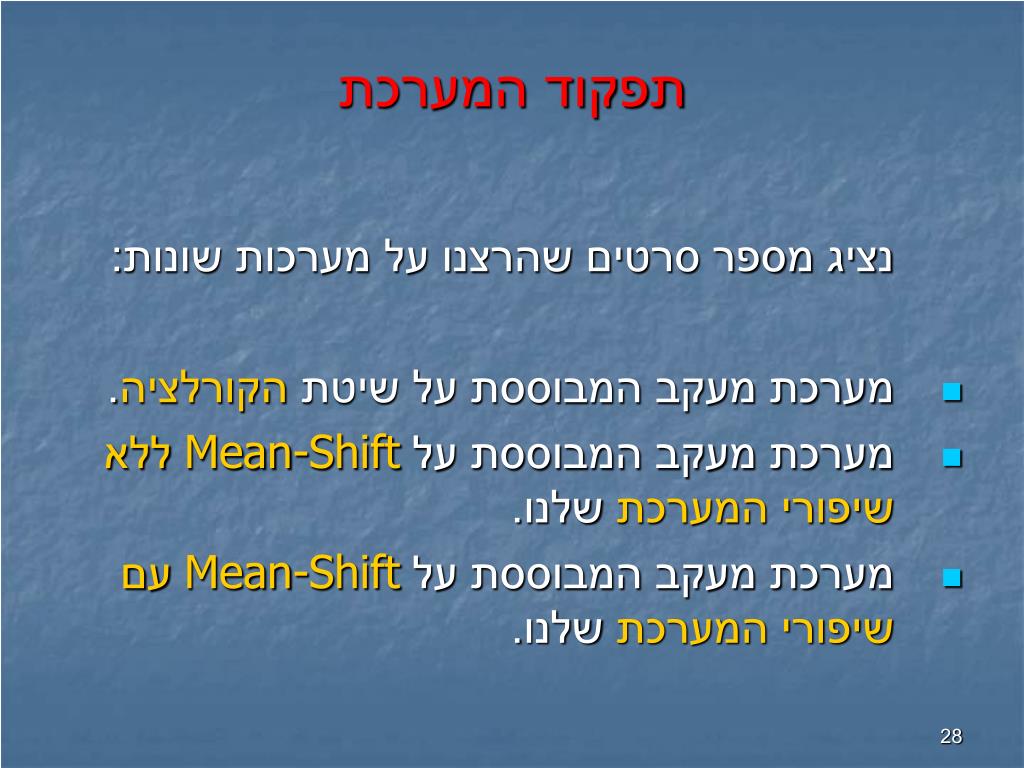 תפקוד המערכת

נציג מספר סרטים שהרצנו על מערכות שונות:

- מערכת מעקב המבוססת על שיטת הקורלציה.
- מערכת מעקב המבוססת על Mean-Shift ללא שיפורי המערכת שלנו.
- מערכת מעקב המבוססת על Mean-Shift עם שיפורי המערכת שלנו.

28